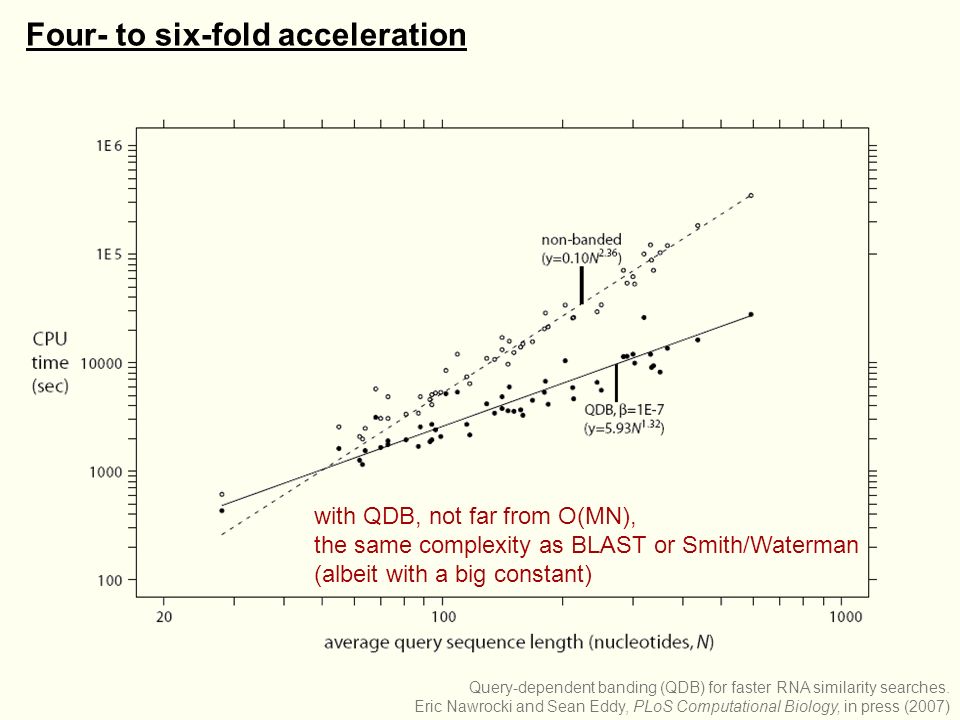 Four- to six-fold acceleration

1E 6

1E 5

10000

1000

100

CPU time (sec)

non-banded ($y=0.10N^{2.36}$)

QDB, $\beta$=1E-7 ($y=5.93N^{1.32}$)

with QDB, not far from O(MN), the same complexity as BLAST or Smith/Waterman (albeit with a big constant)

20

100

1000

average query sequence length (nucleotides, $N$)

Query-dependent banding (QDB) for faster RNA similarity searches.
Eric Nawrocki and Sean Eddy, PLoS Computational Biology, in press (2007)